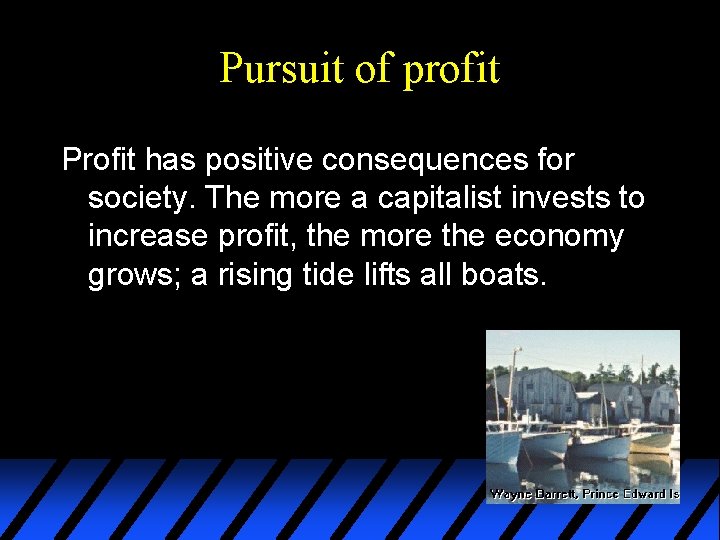 Pursuit of profit

Profit has positive consequences for society. The more a capitalist invests to increase profit, the more the economy grows; a rising tide lifts all boats.

Wayne Barrett, Prince Edward Is